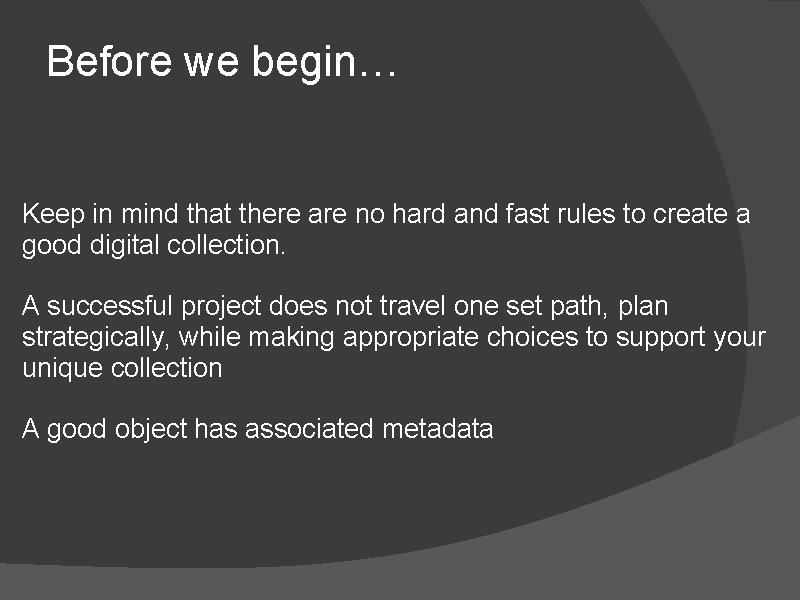 Before we begin…

Keep in mind that there are no hard and fast rules to create a good digital collection.

A successful project does not travel one set path, plan strategically, while making appropriate choices to support your unique collection

A good object has associated metadata